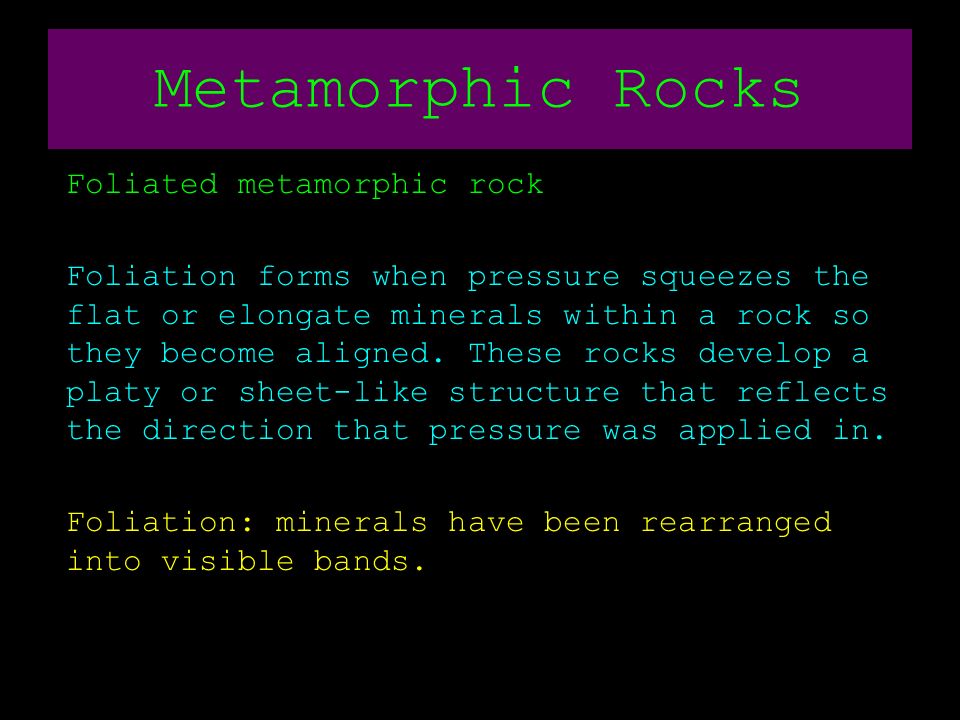 Metamorphic Rocks

Foliated metamorphic rock

Foliation forms when pressure squeezes the flat or elongate minerals within a rock so they become aligned. These rocks develop a platy or sheet-like structure that reflects the direction that pressure was applied in.

Foliation: minerals have been rearranged into visible bands.